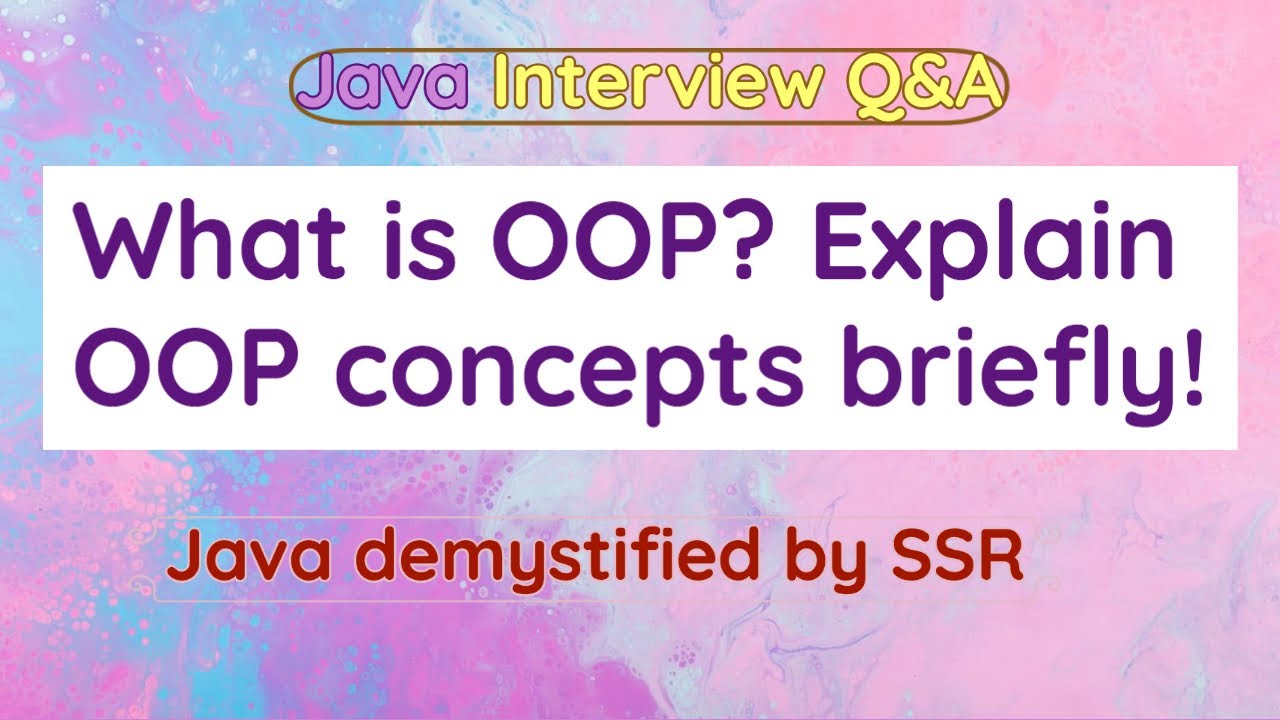 Java Interview Q&A

What is OOP? Explain OOP concepts briefly!

Java demystified by SSR